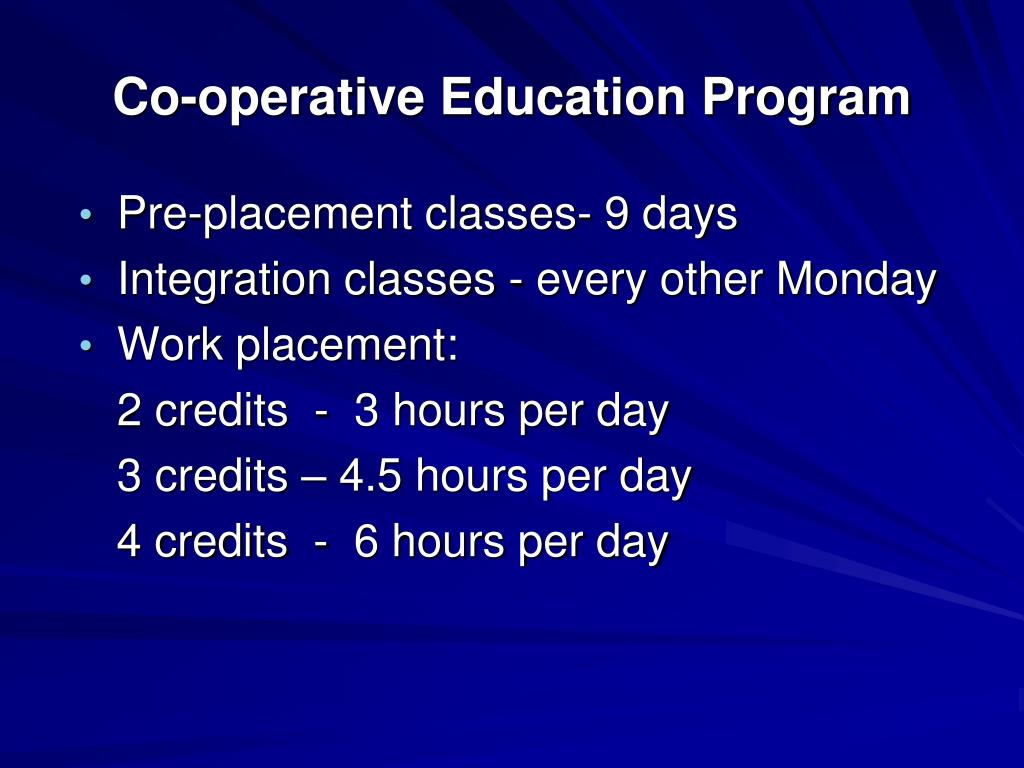 Co-operative Education Program

• Pre-placement classes- 9 days
• Integration classes - every other Monday
• Work placement:
2 credits - 3 hours per day
3 credits – 4.5 hours per day
4 credits - 6 hours per day